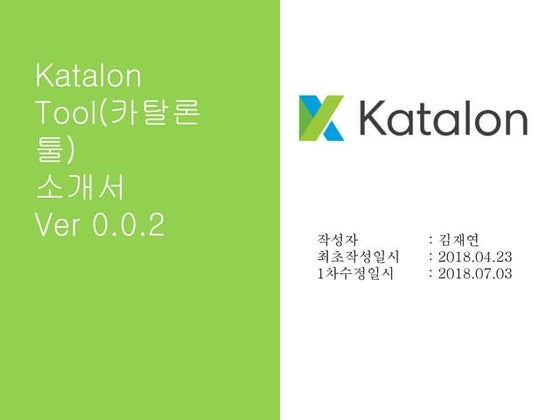 Katalon Tool(카탈론 툴) 소개서 Ver 0.0.2

Katalon

작성자 : 김재연
최초작성일시 : 2018.04.23
1차수정일시 : 2018.07.03